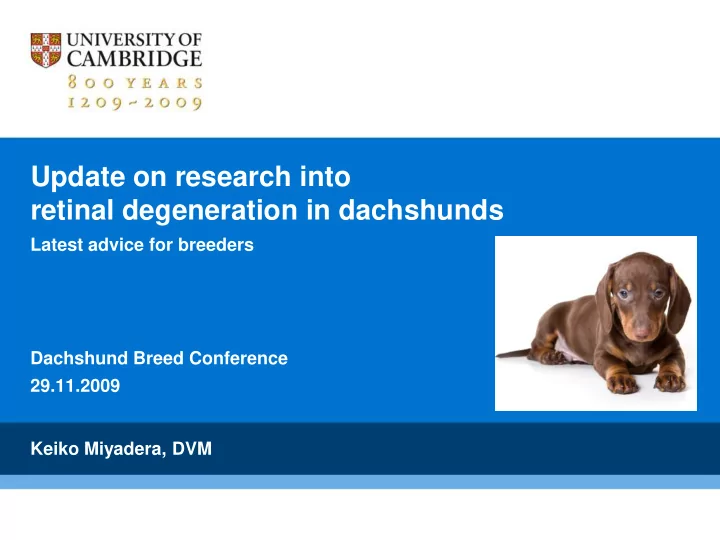 UNIVERSITY OF CAMBRIDGE
800 YEARS
1209~2009

Update on research into retinal degeneration in dachshunds

Latest advice for breeders

Dachshund Breed Conference
29.11.2009

Keiko Miyadera, DVM